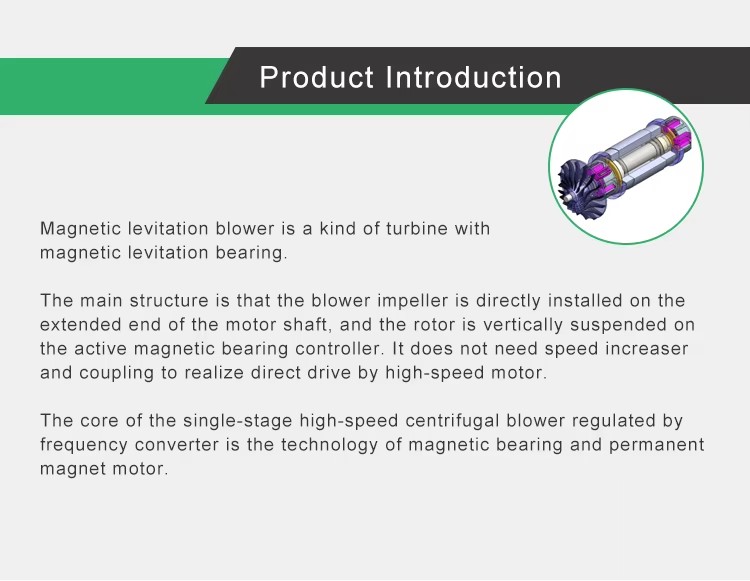 Product Introduction

Magnetic levitation blower is a kind of turbine with magnetic levitation bearing.

The main structure is that the blower impeller is directly installed on the extended end of the motor shaft, and the rotor is vertically suspended on the active magnetic bearing controller. It does not need speed increaser and coupling to realize direct drive by high-speed motor.

The core of the single-stage high-speed centrifugal blower regulated by frequency converter is the technology of magnetic bearing and permanent magnet motor.